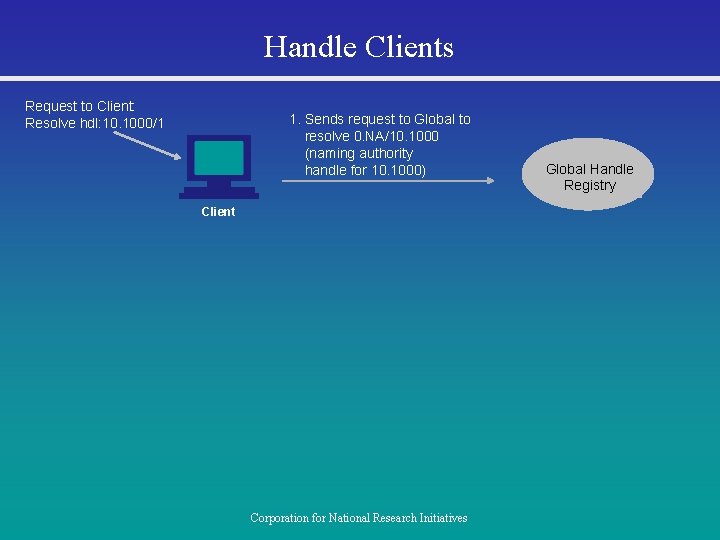 Handle Clients

Request to Client:
Resolve hdl:10.1000/1

Client

1. Sends request to Global to resolve 0.NA/10.1000 (naming authority handle for 10.1000)

Global Handle Registry

Corporation for National Research Initiatives